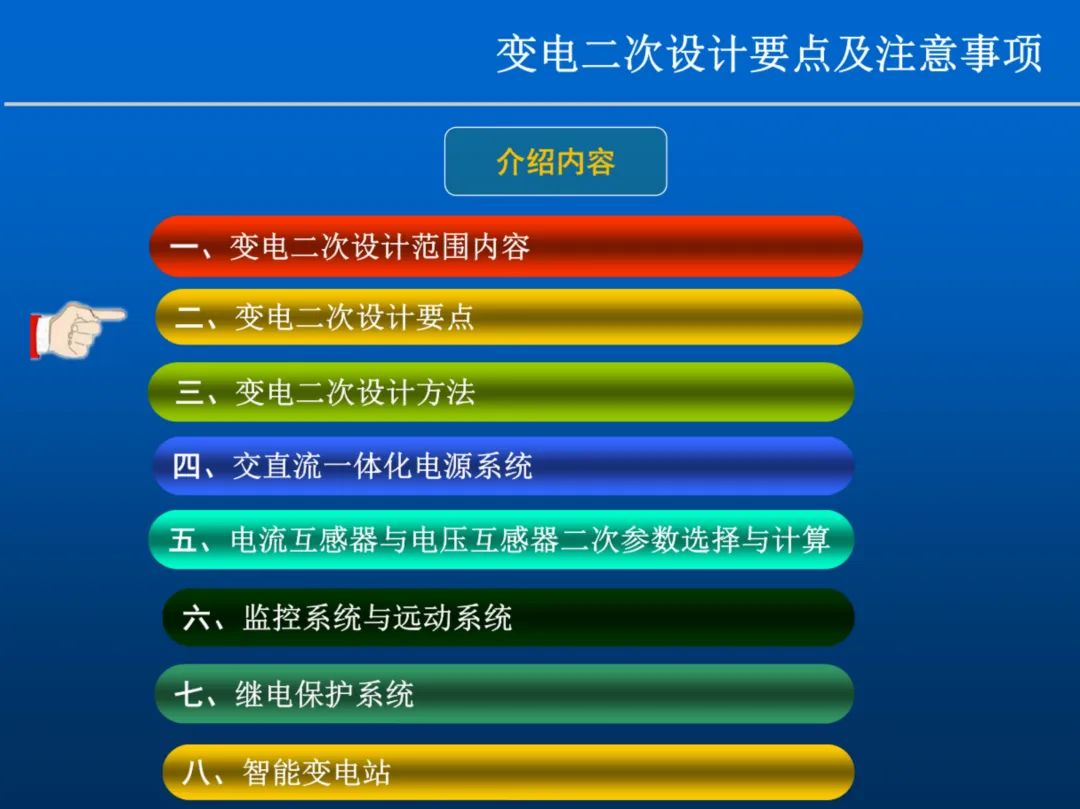 变电二次设计要点及注意事项

介绍内容

一、变电二次设计范围内容

二、变电二次设计要点

三、变电二次设计方法

四、交直流一体化电源系统

五、电流互感器与电压互感器二次参数选择与计算

六、监控系统与远动系统

七、继电保护系统

八、智能变电站